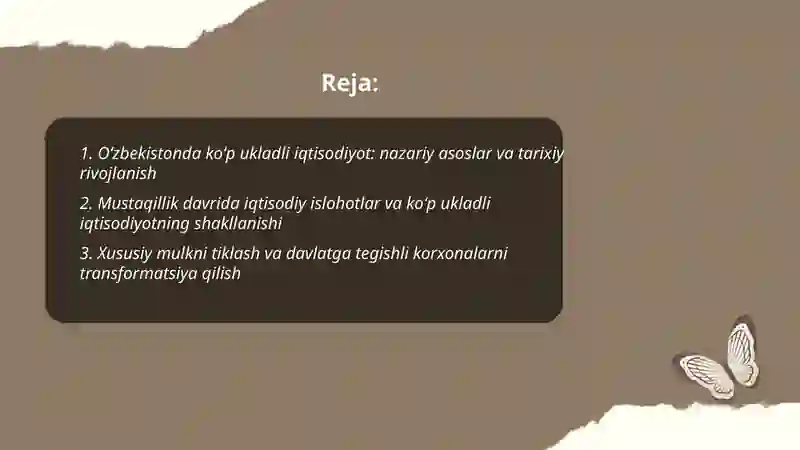 Reja:

1. O'zbekistonda ko'p ukladli iqtisodiyot: nazariy asoslar va tarixiy rivojlanish

2. Mustaqillik davrida iqtisodiy islohotlar va ko'p ukladli iqtisodiyotning shakllanishi

3. Xususiy mulkni tiklash va davlatga tegishli korxonalarni transformatsiya qilish